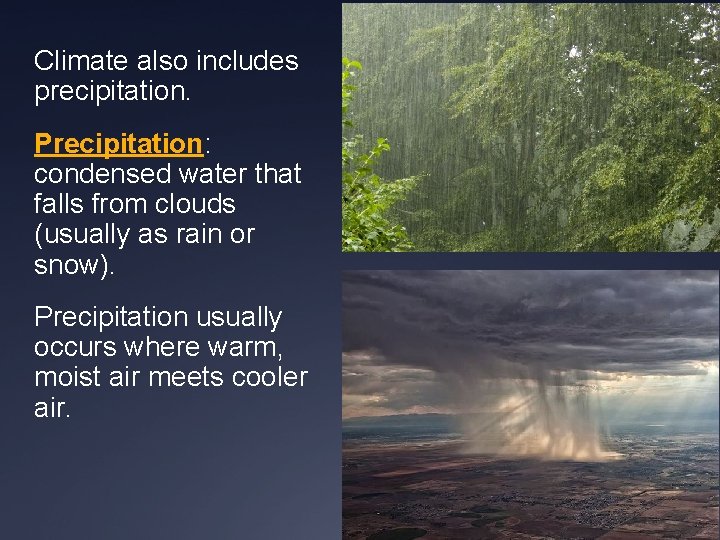 Climate also includes precipitation.

Precipitation: condensed water that falls from clouds (usually as rain or snow).

Precipitation usually occurs where warm, moist air meets cooler air.